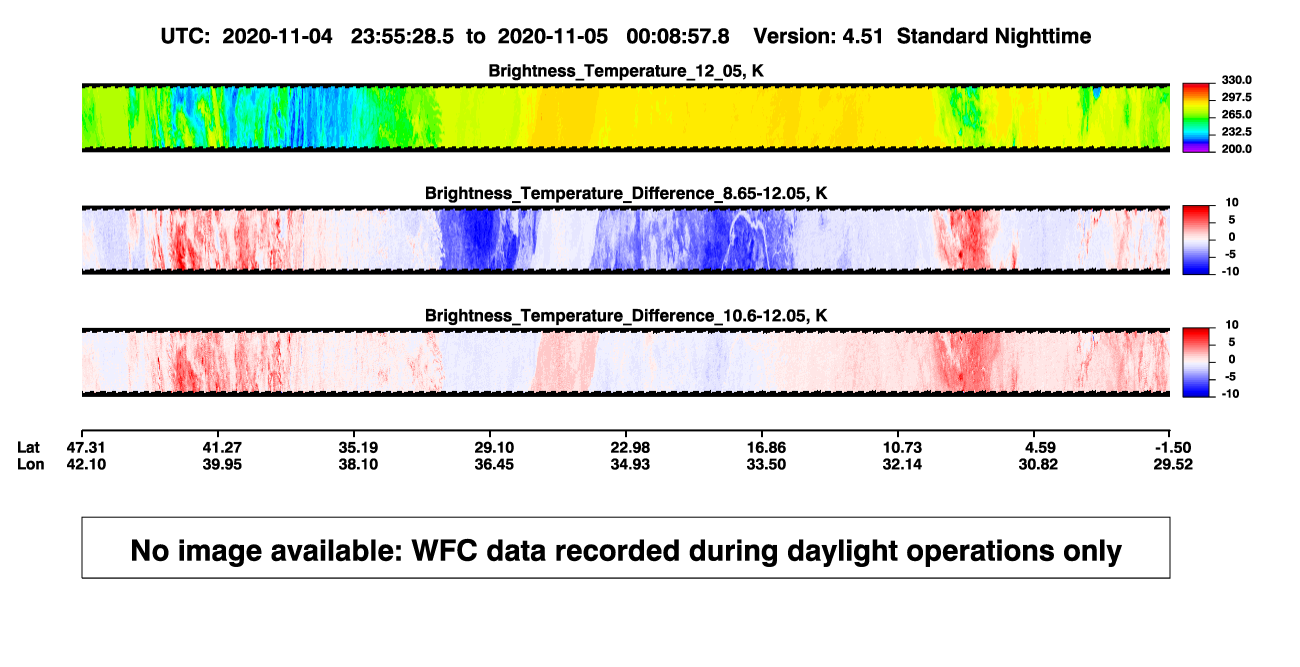 UTC: 2020-11-04 23:55:28.5 to 2020-11-05 00:08:57.8 Version: 4.51 Standard Nighttime

Brightness_Temperature_12_05, K

330.0
297.5
265.0
232.5
200.0

Brightness_Temperature_Difference_8.65-12.05, K

10
5
0
-5
-10

Brightness_Temperature_Difference_10.6-12.05, K

10
5
0
-5
-10

| Lat | 47.31 | 41.27 | 35.19 | 29.10 | 22.98 | 16.86 | 10.73 | 4.59 | -1.50 |
|---|---|---|---|---|---|---|---|---|---|
| Lon | 42.10 | 39.95 | 38.10 | 36.45 | 34.93 | 33.50 | 32.14 | 30.82 | 29.52 |

No image available: WFC data recorded during daylight operations only